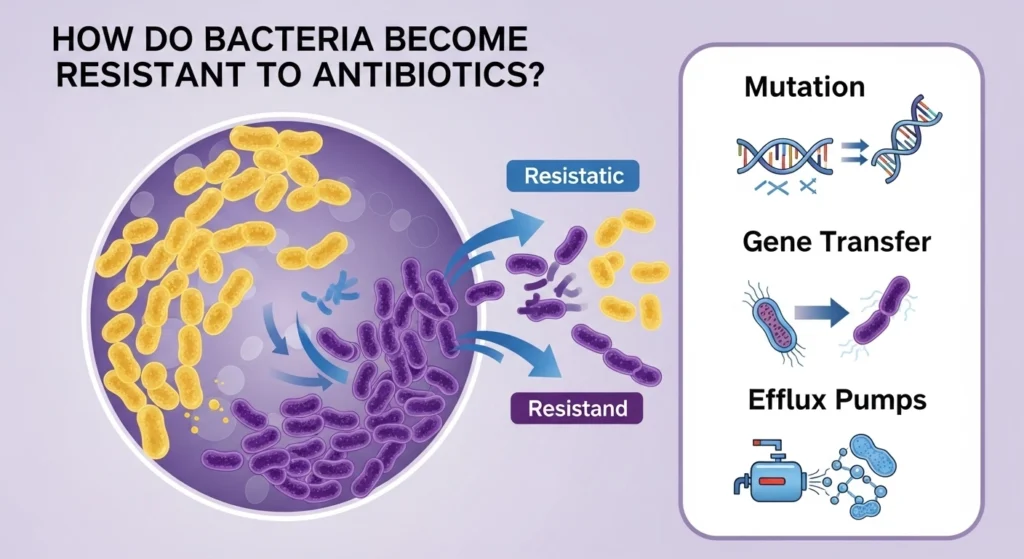 HOW DO BACTERIA BECOME RESISTANT TO ANTIBIOTICS?

Resistatic

Resistand

Mutation

Gene Transfer

Efflux Pumps